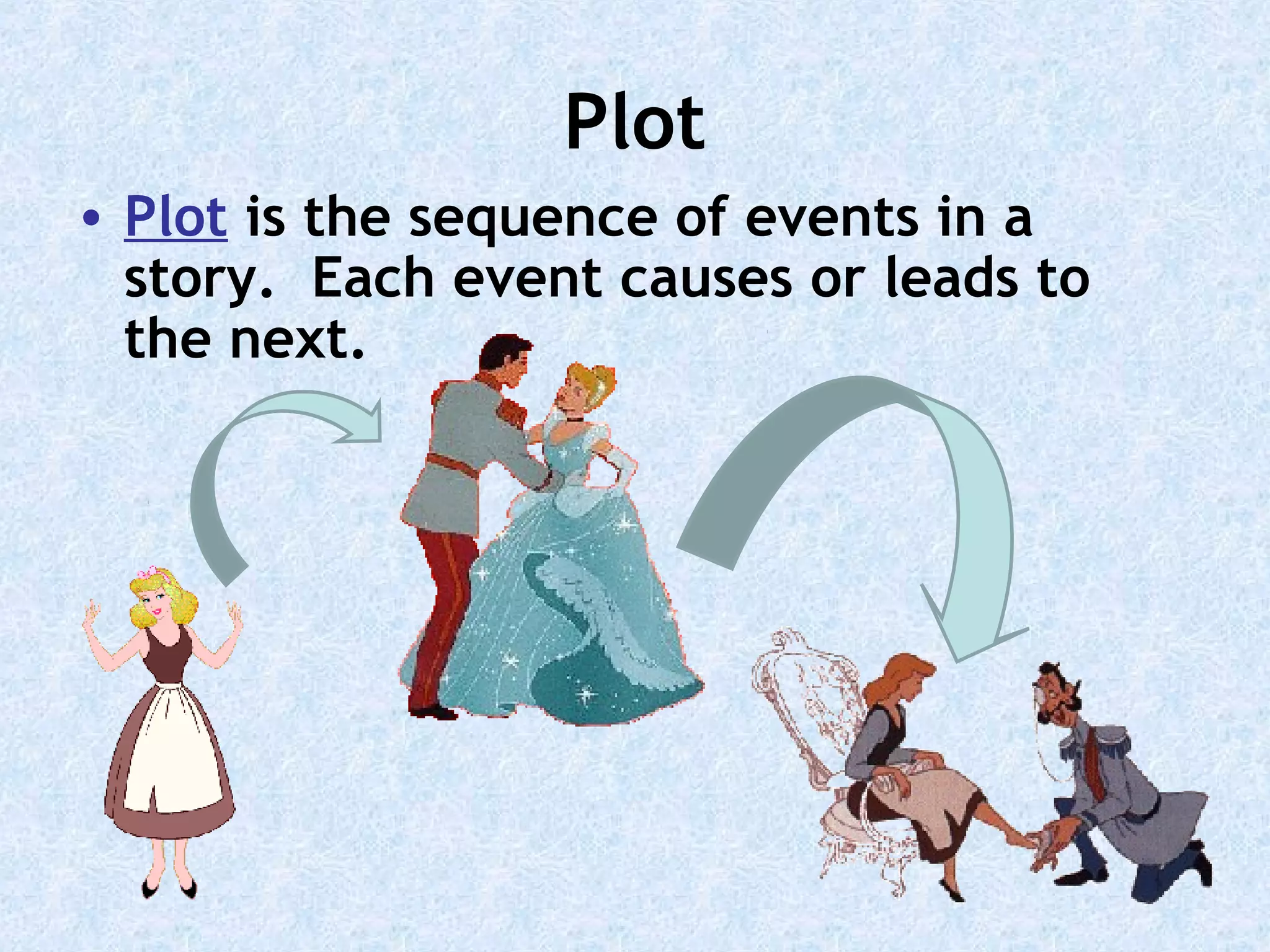 Plot

• Plot is the sequence of events in a story.  Each event causes or leads to the next.